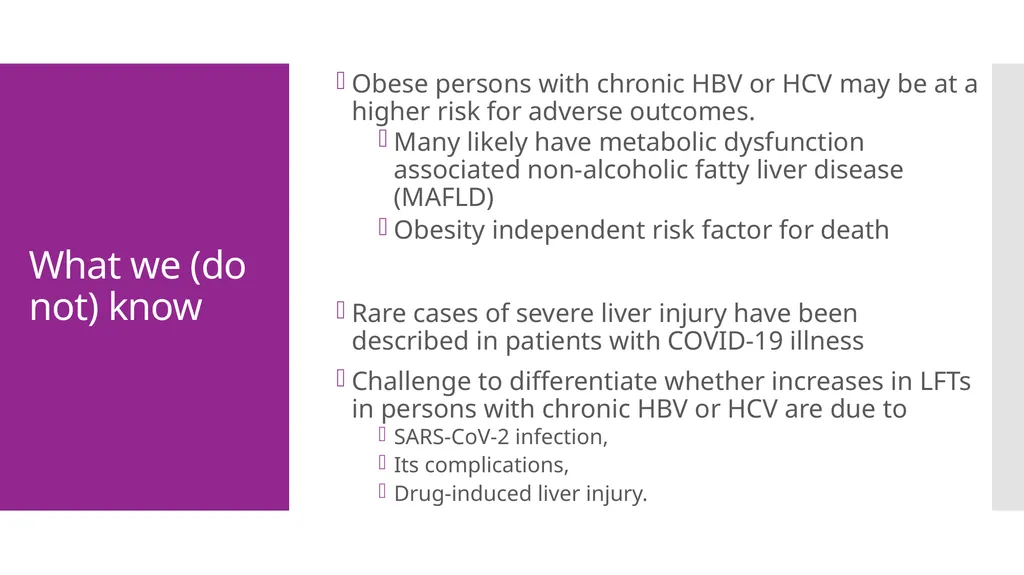 What we (do not) know

Obese persons with chronic HBV or HCV may be at a higher risk for adverse outcomes.

Many likely have metabolic dysfunction associated non-alcoholic fatty liver disease (MAFLD)

Obesity independent risk factor for death

Rare cases of severe liver injury have been described in patients with COVID-19 illness

Challenge to differentiate whether increases in LFTs in persons with chronic HBV or HCV are due to

SARS-CoV-2 infection,

Its complications,

Drug-induced liver injury.